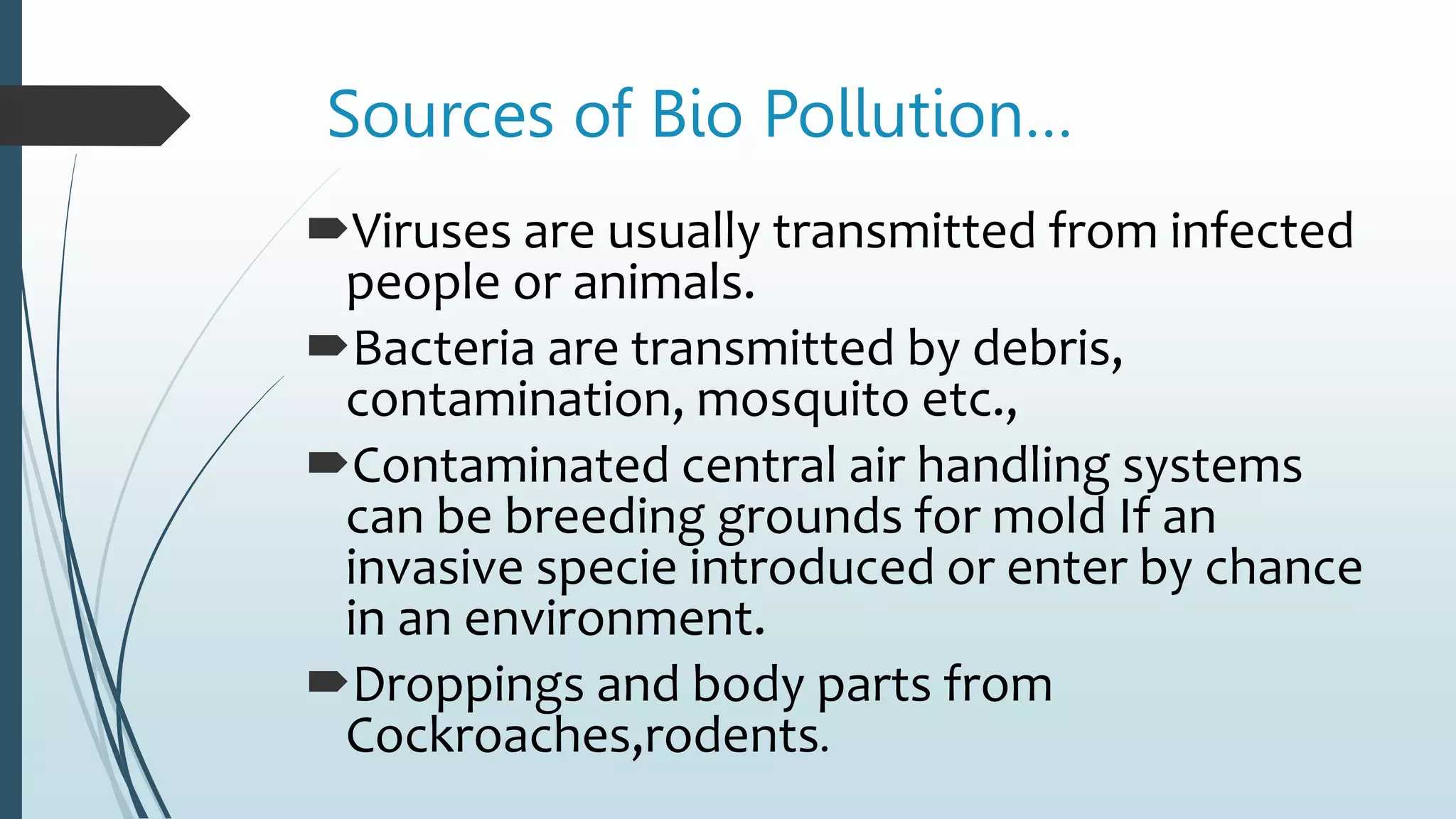 Sources of Bio Pollution…

Viruses are usually transmitted from infected people or animals.

Bacteria are transmitted by debris, contamination, mosquito etc.,

Contaminated central air handling systems can be breeding grounds for mold If an invasive specie introduced or enter by chance in an environment.

Droppings and body parts from Cockroaches,rodents.